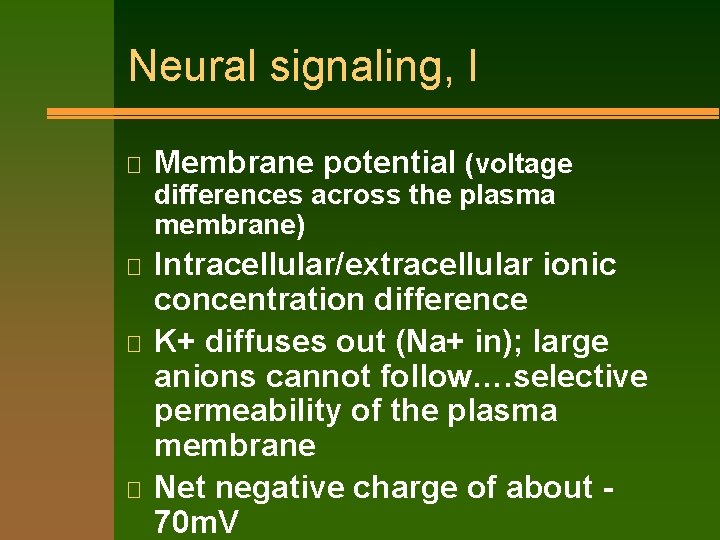 Neural signaling, I

Membrane potential (voltage differences across the plasma membrane)

Intracellular/extracellular ionic concentration difference

K+ diffuses out (Na+ in); large anions cannot follow….selective permeability of the plasma membrane

Net negative charge of about -70mV